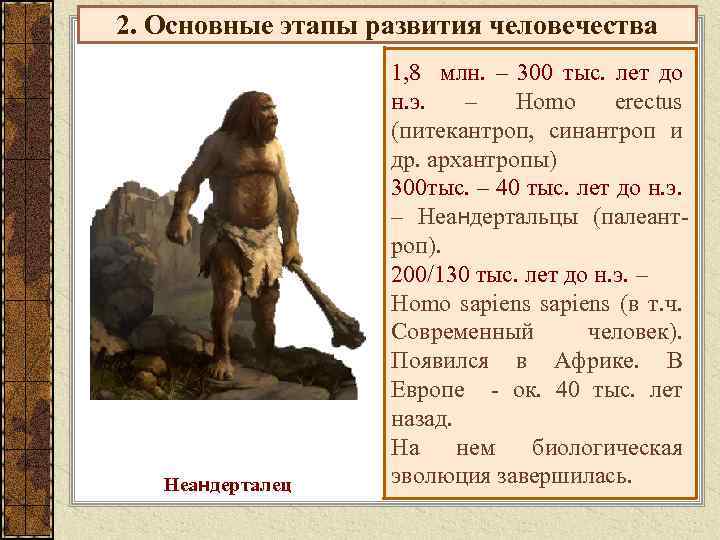 2. Основные этапы развития человечества

1,8 млн. – 300 тыс. лет до н.э. – Homo erectus (питекантроп, синантроп и др. архантропы)
300тыс. – 40 тыс. лет до н.э. – Неандертальцы (палеантроп).
200/130 тыс. лет до н.э. – Homo sapiens sapiens (в т.ч. Современный человек). Появился в Африке. В Европе - ок. 40 тыс. лет назад.
На нем биологическая эволюция завершилась.

Неандерталец